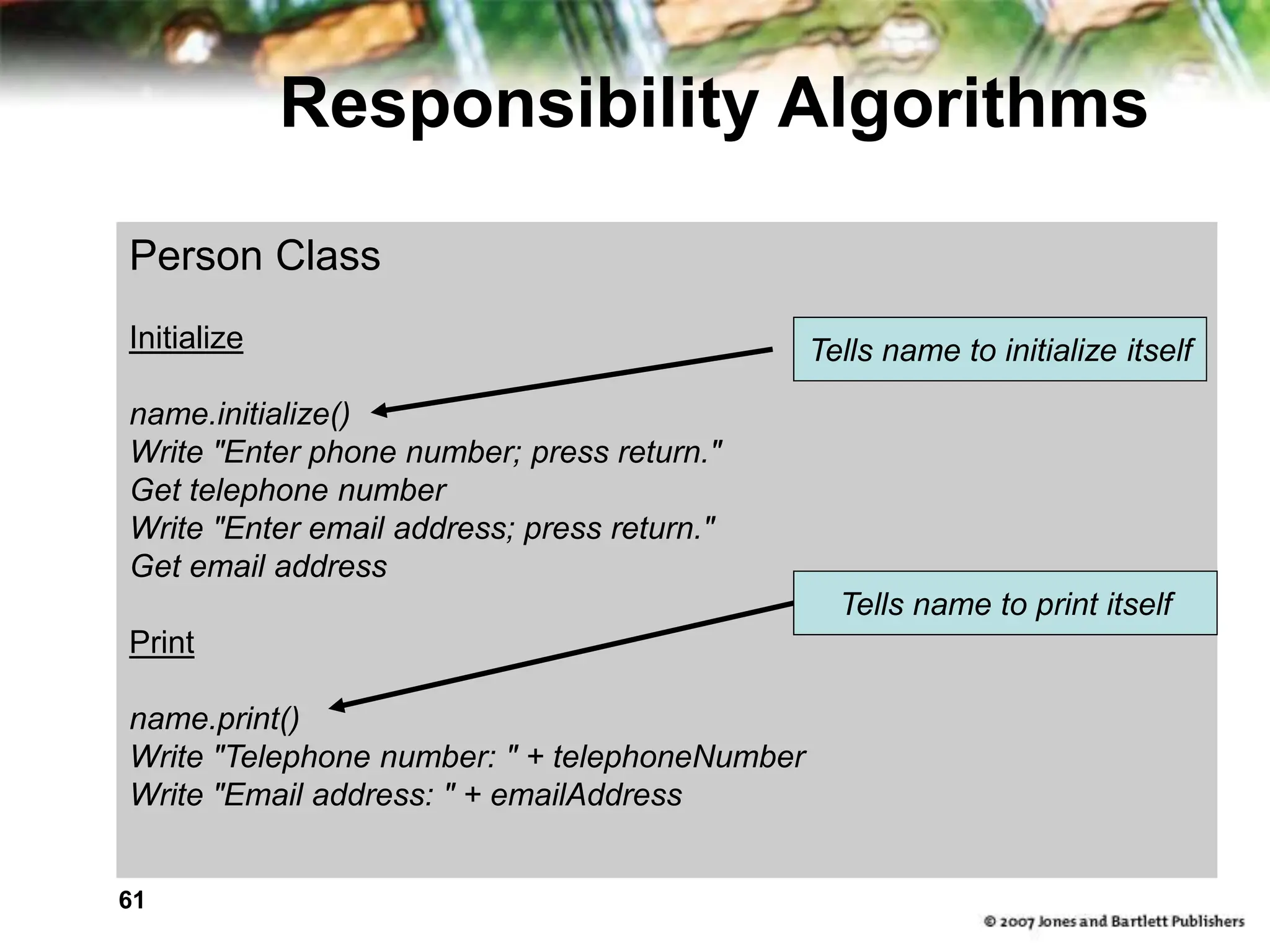 Responsibility Algorithms

Person Class

Initialize

Tells name to initialize itself

name.initialize()
Write "Enter phone number; press return."
Get telephone number
Write "Enter email address; press return."
Get email address

Tells name to print itself

Print

name.print()
Write "Telephone number: " + telephoneNumber
Write "Email address: " + emailAddress

61

© 2007 Jones and Bartlett Publishers